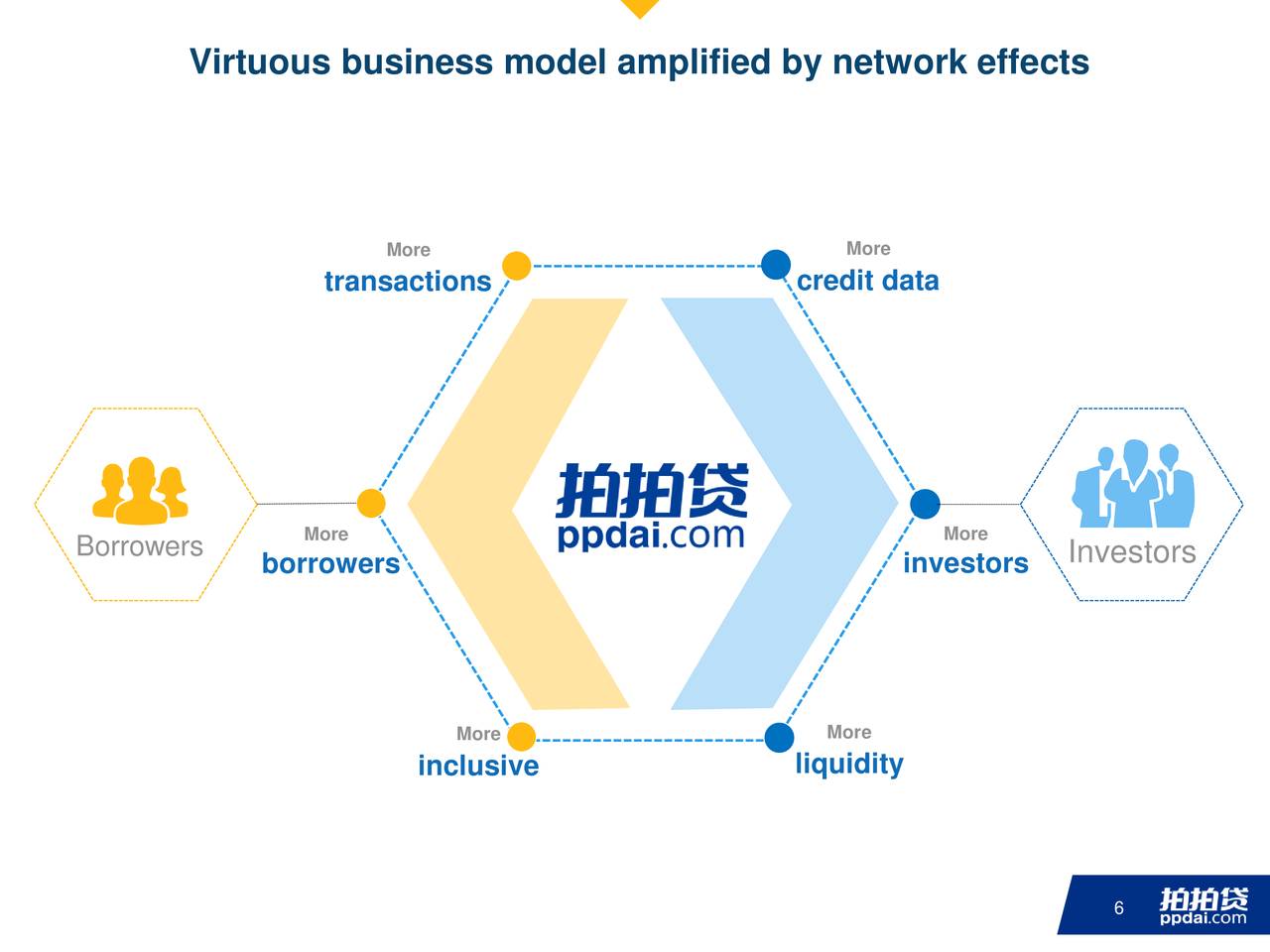 Virtuous business model amplified by network effects

More
transactions

More
credit data

Borrowers

More
borrowers

拍拍贷
ppdai.com

More
investors

Investors

More
inclusive

More
liquidity

6

拍拍贷
ppdai.com